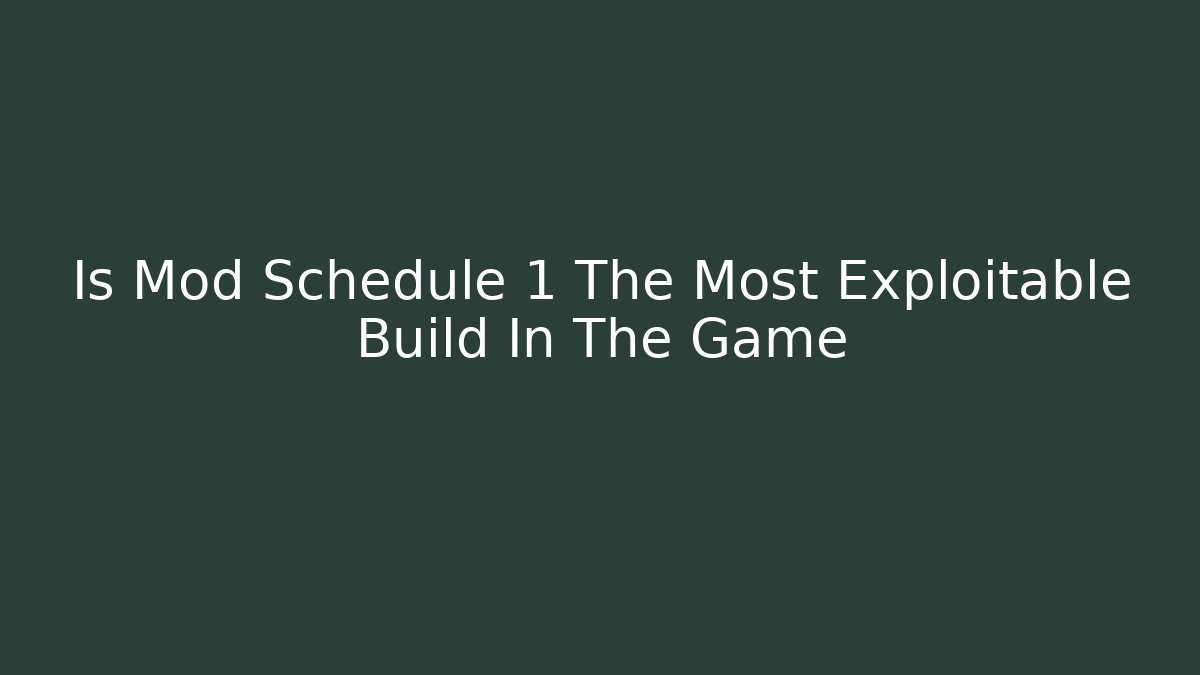 Is Mod Schedule 1 The Most Exploitable Build In The Game